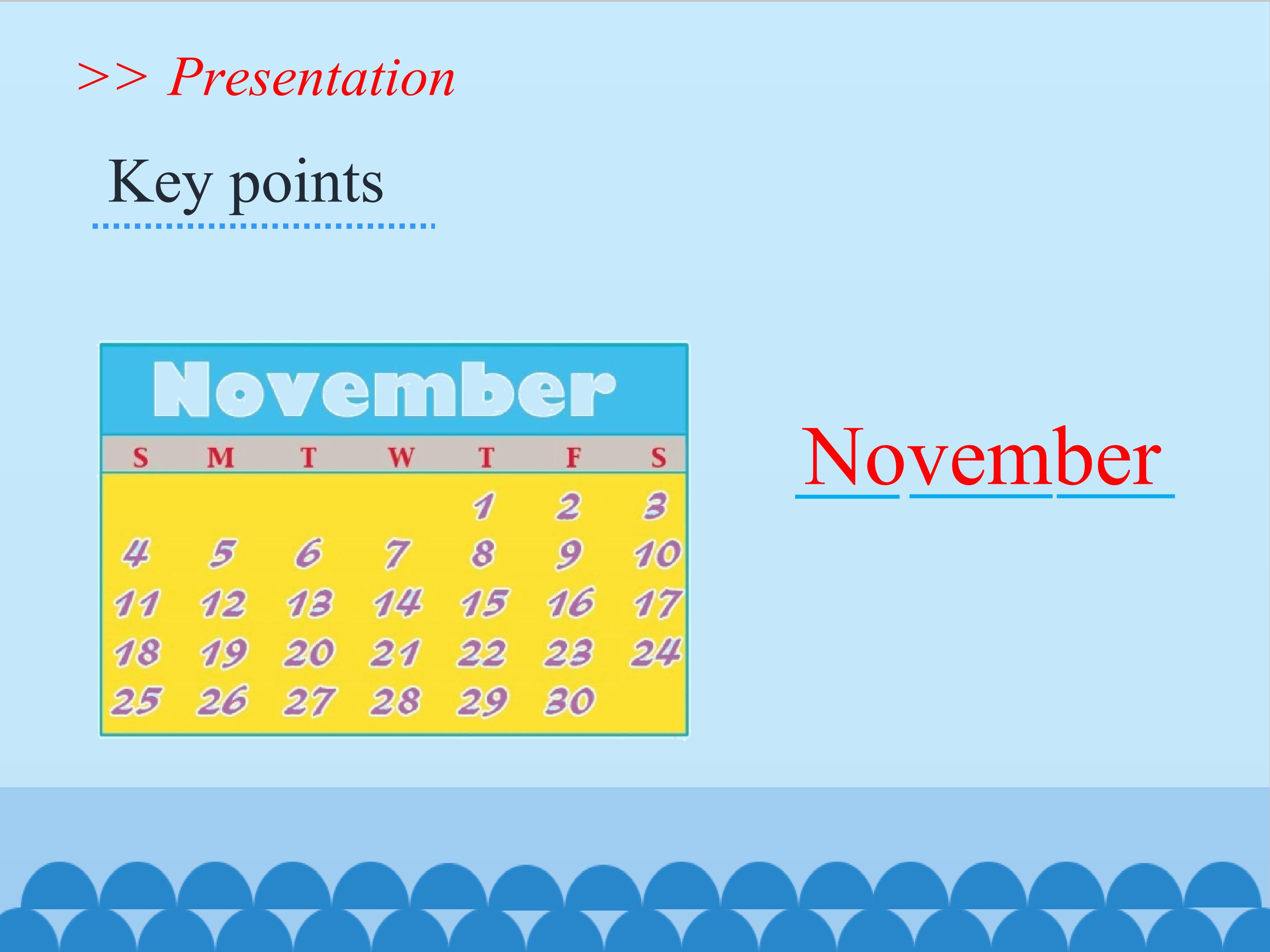 >> Presentation

Key points

November

| S | M | T | W | T | F | S |
|---|---|---|---|---|---|---|
| | | | | 1 | 2 | 3 |
| 4 | 5 | 6 | 7 | 8 | 9 | 10 |
| 11 | 12 | 13 | 14 | 15 | 16 | 17 |
| 18 | 19 | 20 | 21 | 22 | 23 | 24 |
| 25 | 26 | 27 | 28 | 29 | 30 | |

November